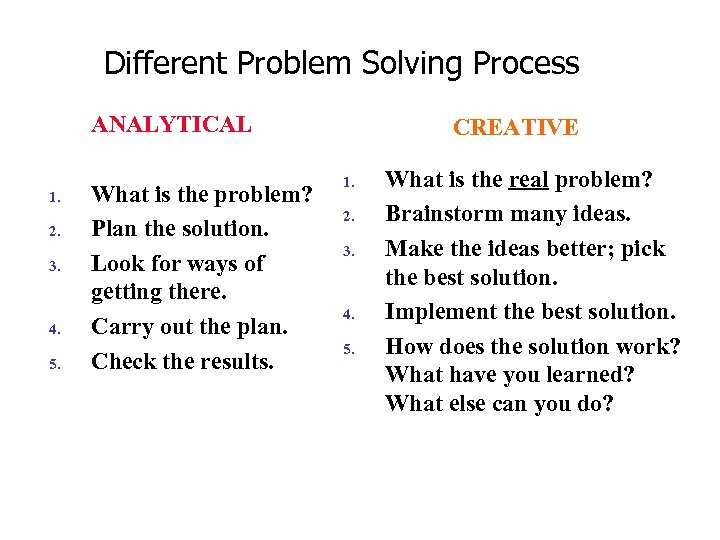 Different Problem Solving Process

ANALYTICAL

1. What is the problem?
2. Plan the solution.
3. Look for ways of getting there.
4. Carry out the plan.
5. Check the results.

CREATIVE

1. What is the real problem?
2. Brainstorm many ideas.
3. Make the ideas better; pick the best solution.
4. Implement the best solution.
5. How does the solution work? What have you learned? What else can you do?